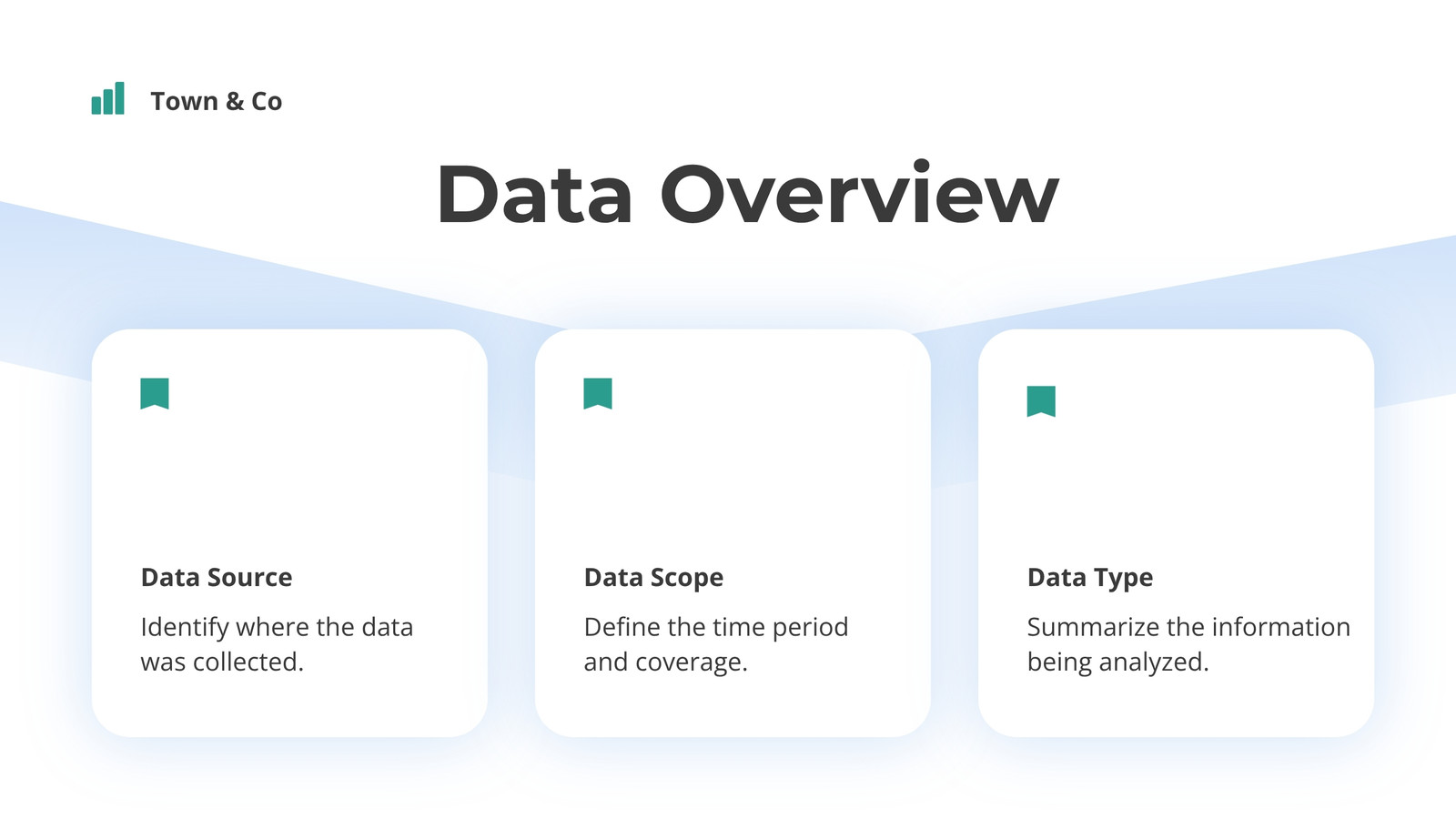 Town & Co

Data Overview

Data Source

Identify where the data was collected.

Data Scope

Define the time period and coverage.

Data Type

Summarize the information being analyzed.